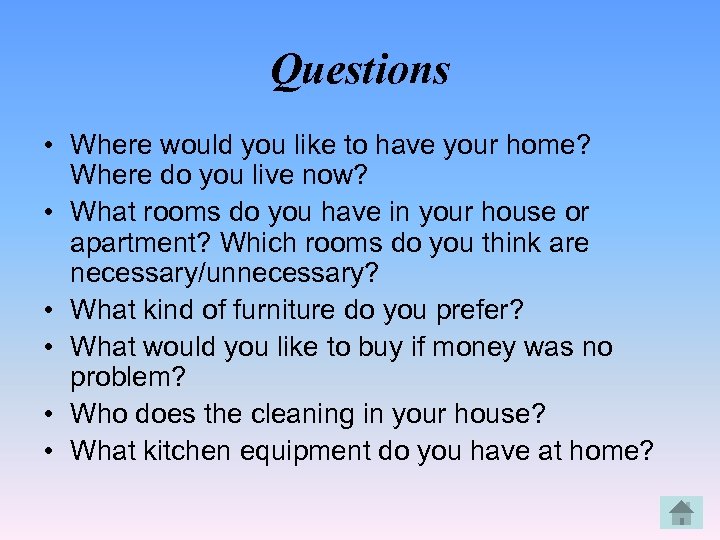 Questions

• Where would you like to have your home? Where do you live now?
• What rooms do you have in your house or apartment? Which rooms do you think are necessary/unnecessary?
• What kind of furniture do you prefer?
• What would you like to buy if money was no problem?
• Who does the cleaning in your house?
• What kitchen equipment do you have at home?